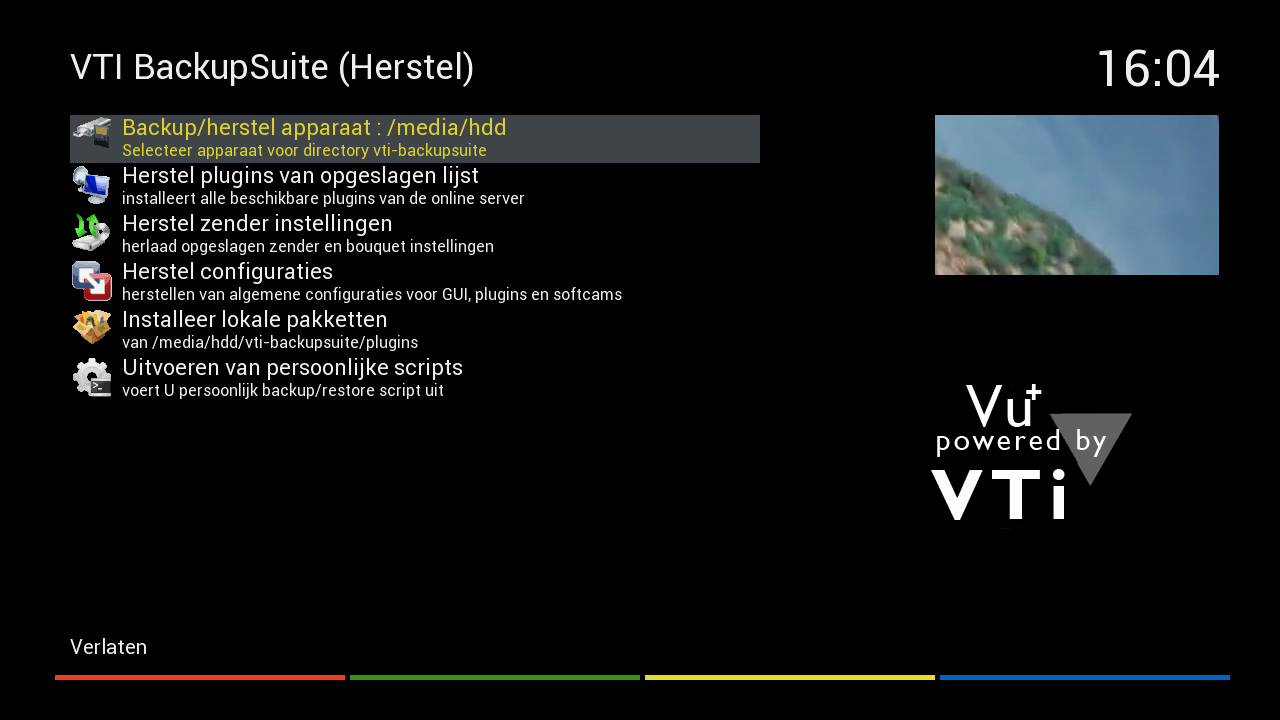 VTI BackupSuite (Herstel)

16:04

Backup/herstel apparaat : /media/hdd
Selecteer apparaat voor directory vti-backupsuite

Herstel plugins van opgeslagen lijst
installeert alle beschikbare plugins van de online server

Herstel zender instellingen
herlaad opgeslagen zender en bouquet instellingen

Herstel configuraties
herstellen van algemene configuraties voor GUI, plugins en softcams

Installeer lokale pakketten
van /media/hdd/vti-backupsuite/plugins

Uitvoeren van persoonlijke scripts
voert U persoonlijk backup/restore script uit

Vu+
powered by
VTi

Verlaten